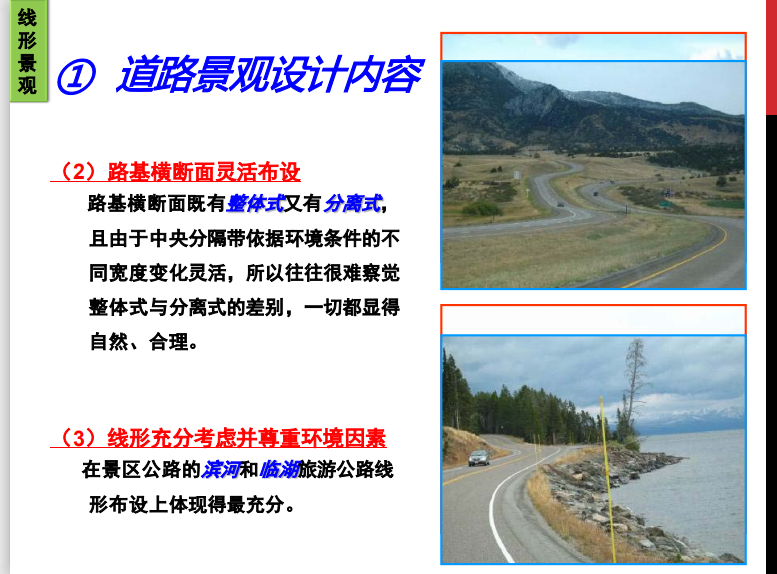 线形景观

① 道路景观设计内容

（2）路基横断面灵活布设

路基横断面既有整体式又有分离式，且由于中央分隔带依据环境条件的不同宽度变化灵活，所以往往很难察觉整体式与分离式的差别，一切都显得自然、合理。

（3）线形充分考虑并尊重环境因素

在景区公路的滨河和临湖旅游公路线形布设上体现得最充分。